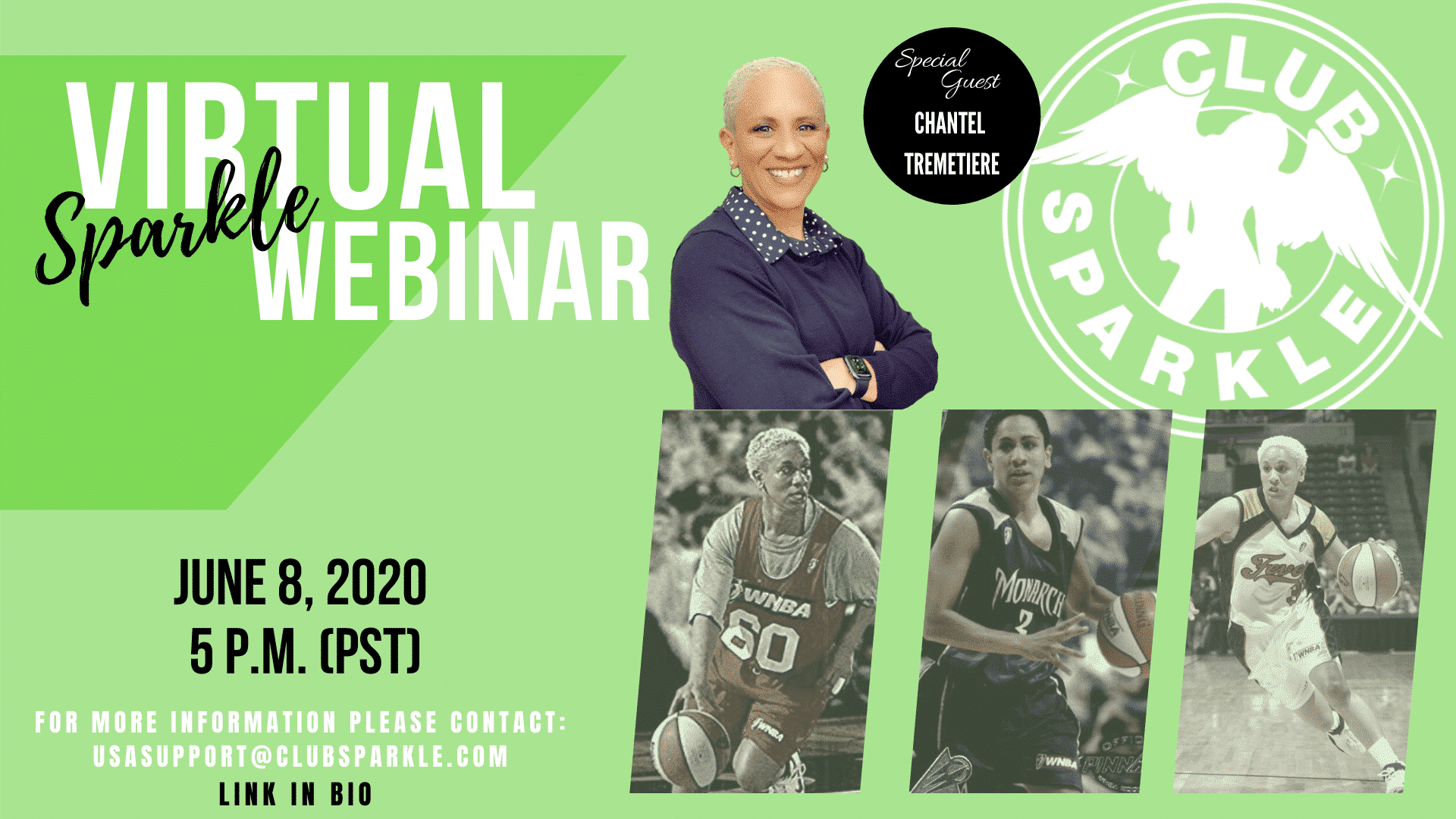 VIRTUAL
Sparkle
WEBINAR

Special Guest
CHANTEL TREMETIERE

CLUB SPARKLE

JUNE 8, 2020
5 P.M. (PST)

FOR MORE INFORMATION PLEASE CONTACT:
USASUPPORT@CLUBSPARKLE.COM
LINK IN BIO

WNBA
60
WNBA

MONARCHS
2
WNBA

Fever
WNBA